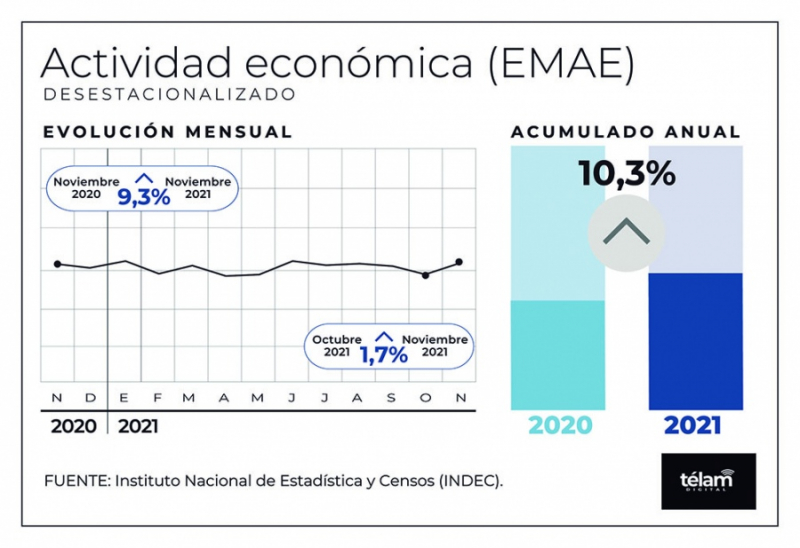 Actividad económica (EMAE)
DESESTACIONALIZADO

EVOLUCIÓN MENSUAL

Noviembre 2020 9,3% Noviembre 2021

Octubre 2021 1,7% Noviembre 2021

N D E F M A M J J A S O N

2020 2021

ACUMULADO ANUAL

10,3%

2020 2021

FUENTE: Instituto Nacional de Estadística y Censos (INDEC).

télam DIGITAL